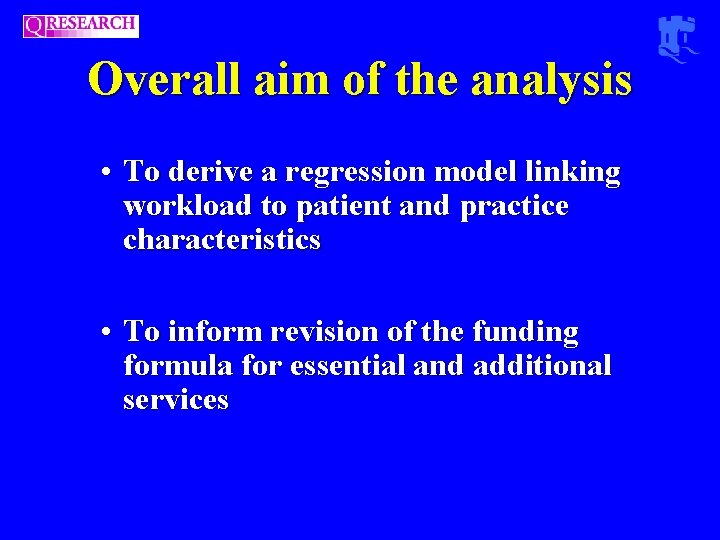 QRESEARCH

Overall aim of the analysis

• To derive a regression model linking workload to patient and practice characteristics

• To inform revision of the funding formula for essential and additional services